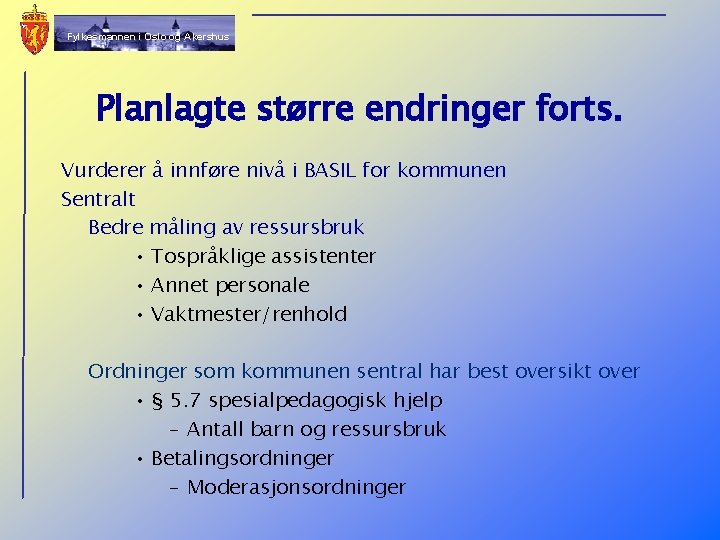 Fylkesmannen i Oslo og Akershus

Planlagte større endringer forts.

Vurderer å innføre nivå i BASIL for kommunen

Sentralt

Bedre måling av ressursbruk

• Tospråklige assistenter

• Annet personale

• Vaktmester/renhold

Ordninger som kommunen sentral har best oversikt over

• § 5.7 spesialpedagogisk hjelp

– Antall barn og ressursbruk

• Betalingsordninger

– Moderasjonsordninger